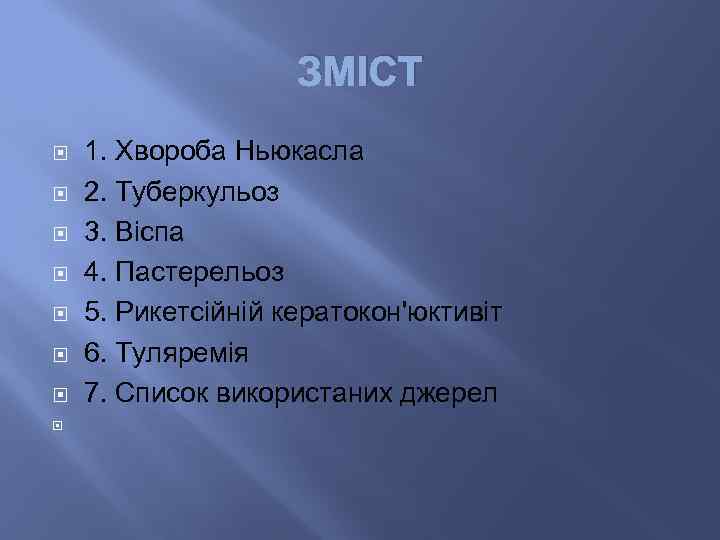 ЗМІСТ

1. Хвороба Ньюкасла
2. Туберкульоз
3. Віспа
4. Пастерельоз
5. Рикетсійній кератокон'юктивіт
6. Туляремія
7. Список використаних джерел